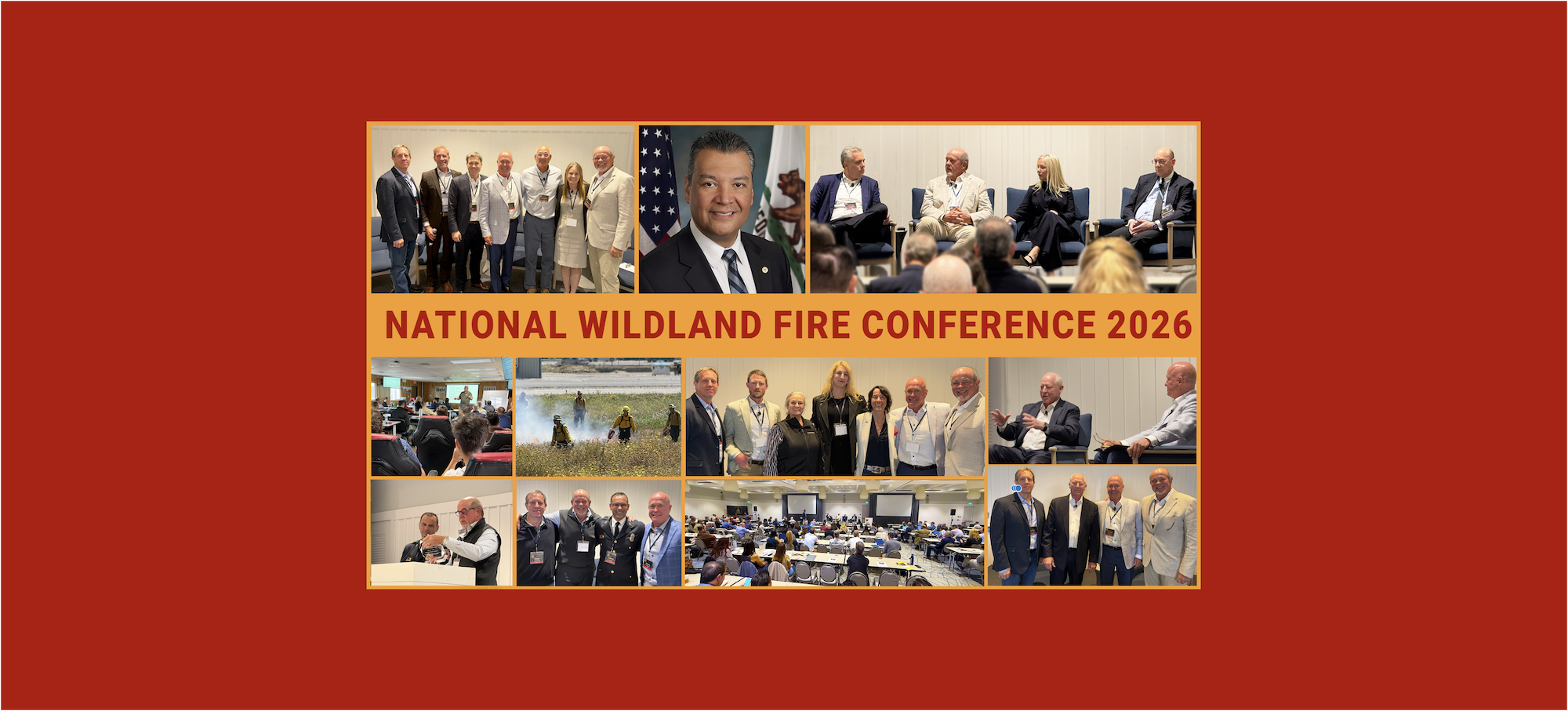 NATIONAL WILDLAND FIRE CONFERENCE 2026